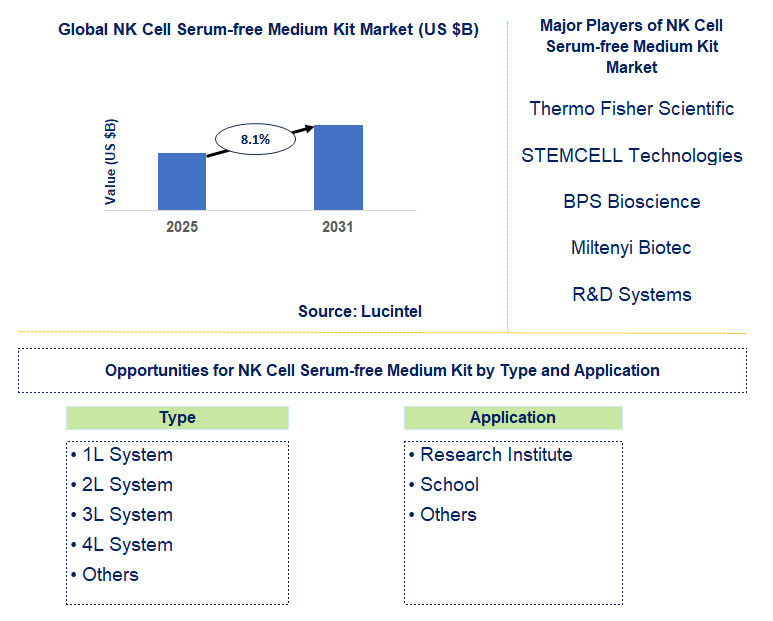 Global NK Cell Serum-free Medium Kit Market (US $B)

Value (US $B)

8.1%

2025

2031

Source: Lucintel

Major Players of NK Cell Serum-free Medium Kit Market

Thermo Fisher Scientific

STEMCELL Technologies

BPS Bioscience

Miltenyi Biotec

R&D Systems

Opportunities for NK Cell Serum-free Medium Kit by Type and Application

Type

• 1L System
• 2L System
• 3L System
• 4L System
• Others

Application

• Research Institute
• School
• Others